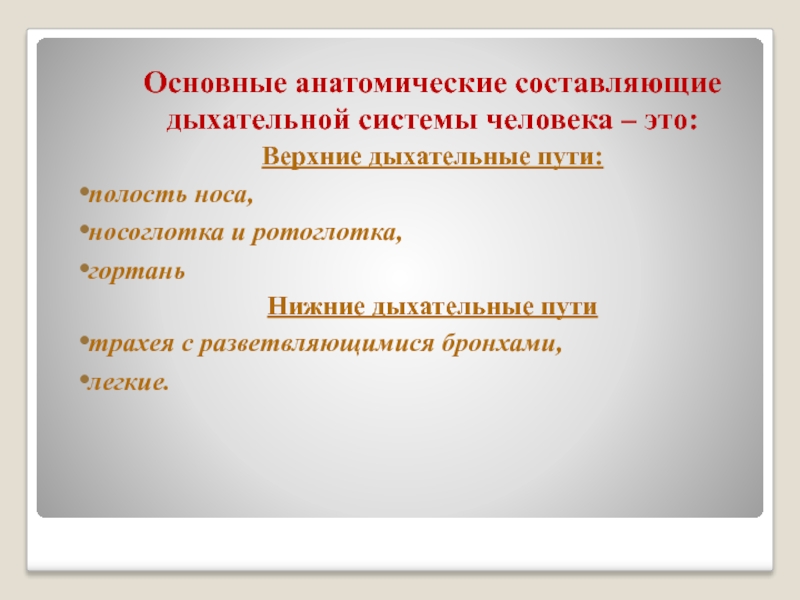 Основные анатомические составляющие дыхательной системы человека – это:

Верхние дыхательные пути:

•полость носа,

•носоглотка и ротоглотка,

•гортань

Нижние дыхательные пути

•трахея с разветвляющимися бронхами,

•легкие.